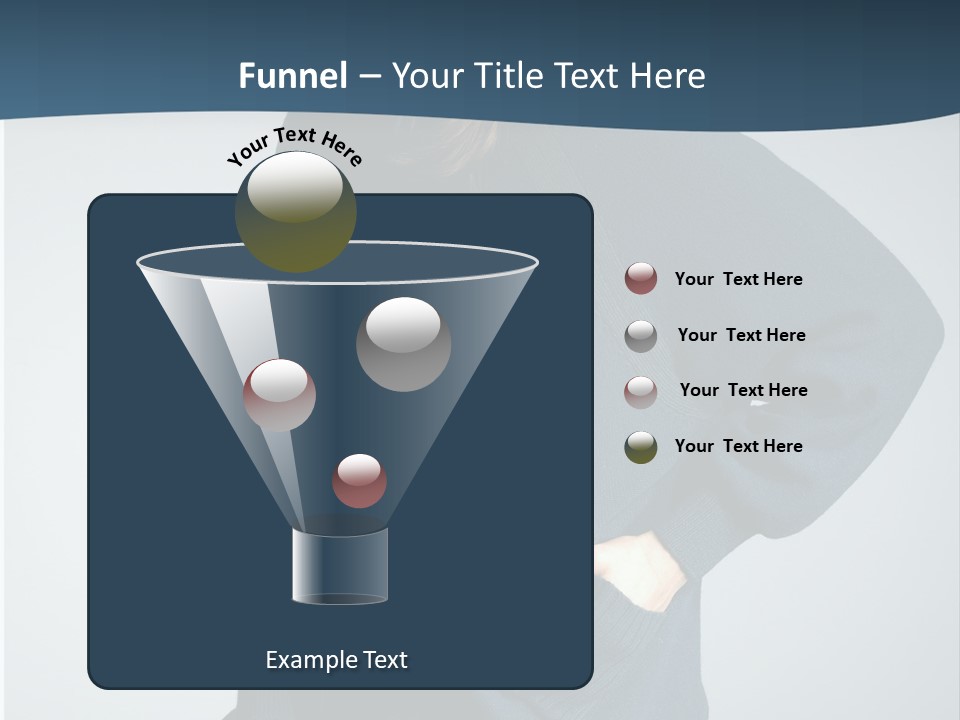 Funnel – Your Title Text Here

Your Text Here

Your Text Here

Your Text Here

Your Text Here

Your Text Here

Example Text